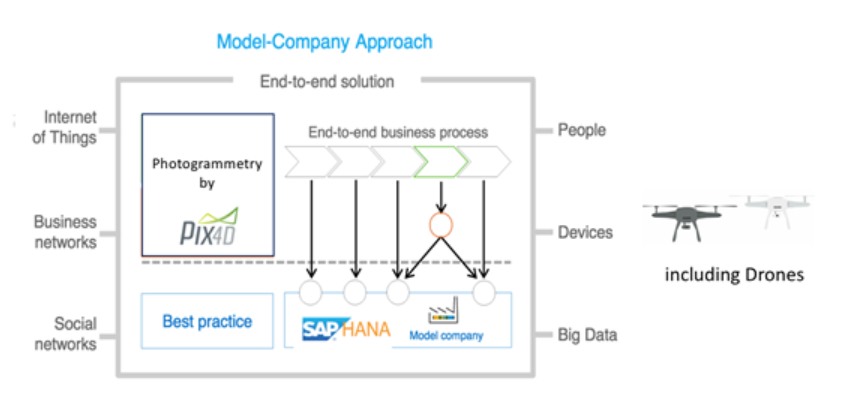 Model-Company Approach

End-to-end solution

Internet of Things

Business networks

Social networks

Photogrammetry by

PIX4D

End-to-end business process

Best practice

SAP HANA

Model company

People

Devices

Big Data

including Drones